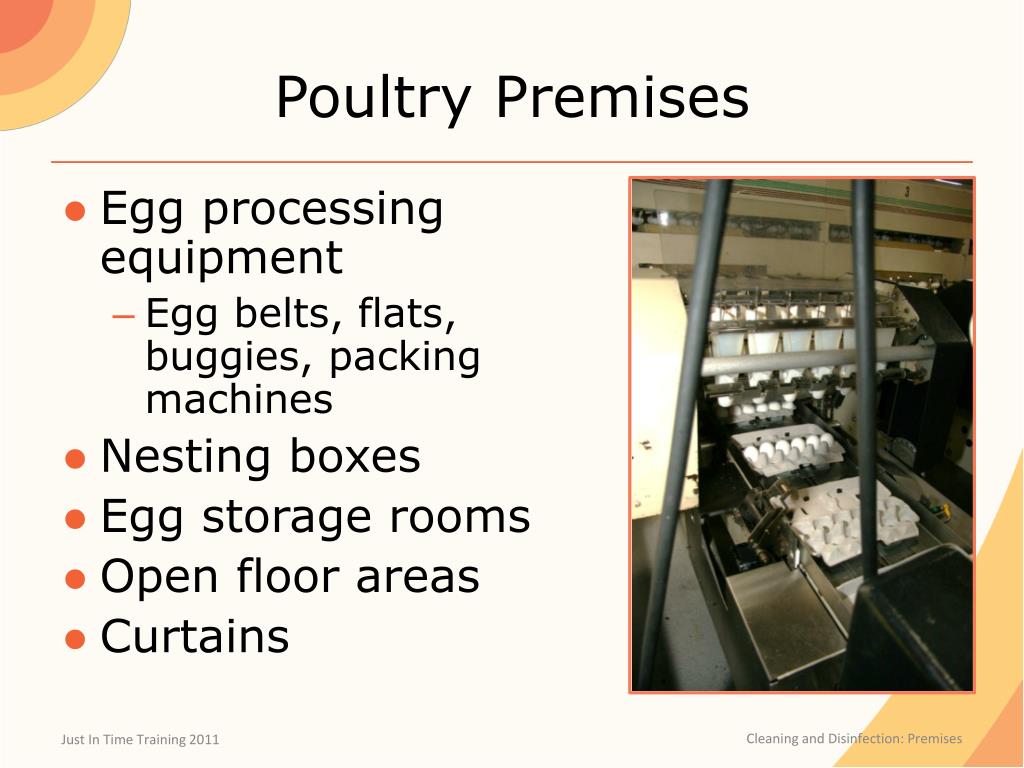 Poultry Premises

● Egg processing equipment
– Egg belts, flats, buggies, packing machines
● Nesting boxes
● Egg storage rooms
● Open floor areas
● Curtains

3

Just In Time Training 2011

Cleaning and Disinfection: Premises